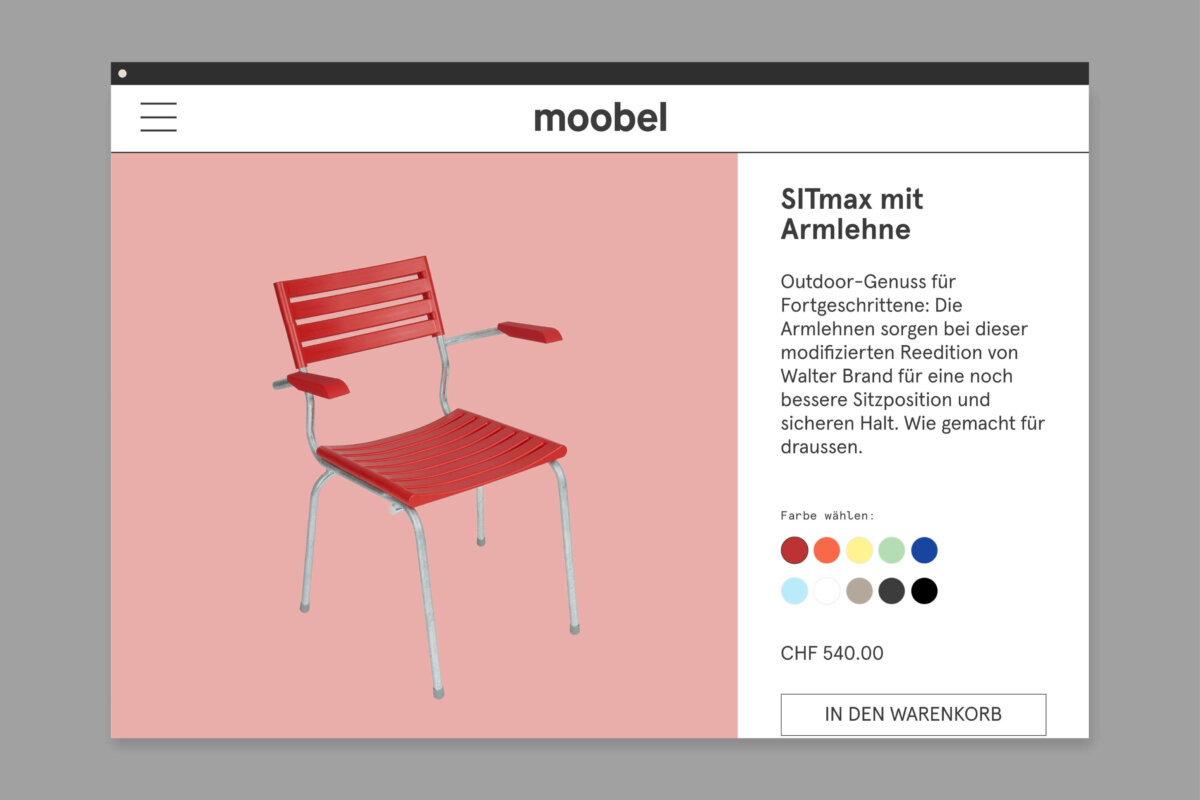 moobel

SITmax mit Armlehne

Outdoor-Genuss für Fortgeschrittene: Die Armlehnen sorgen bei dieser modifizierten Reedition von Walter Brand für eine noch bessere Sitzposition und sicheren Halt. Wie gemacht für draussen.

Farbe wählen:

CHF 540.00

IN DEN WARENKORB